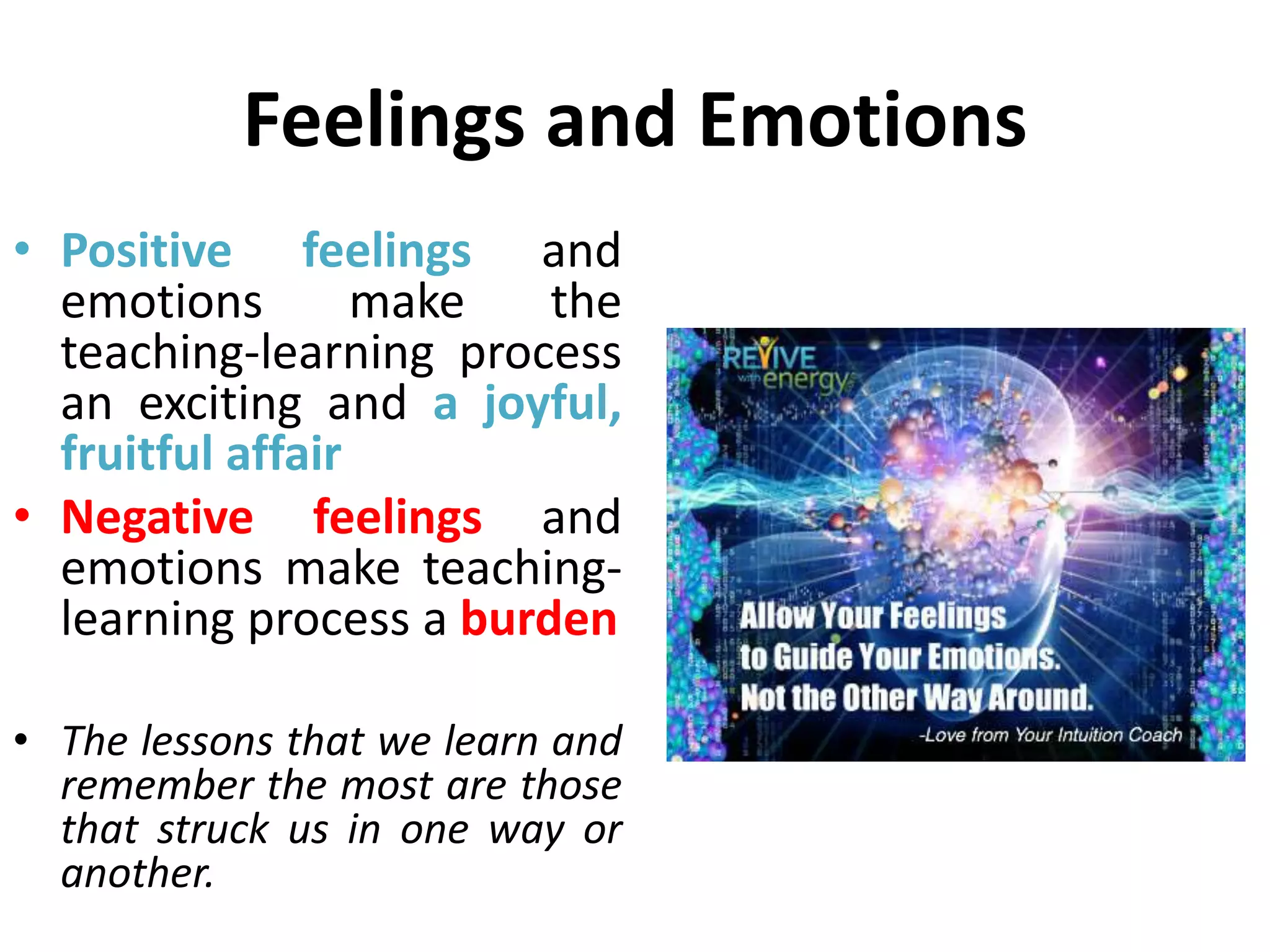 Feelings and Emotions

• Positive feelings and emotions make the teaching-learning process an exciting and a joyful, fruitful affair

• Negative feelings and emotions make teaching-learning process a burden

• The lessons that we learn and remember the most are those that struck us in one way or another.

REVIVE with energy

Allow Your Feelings to Guide Your Emotions. Not the Other Way Around.

-Love from Your Intuition Coach